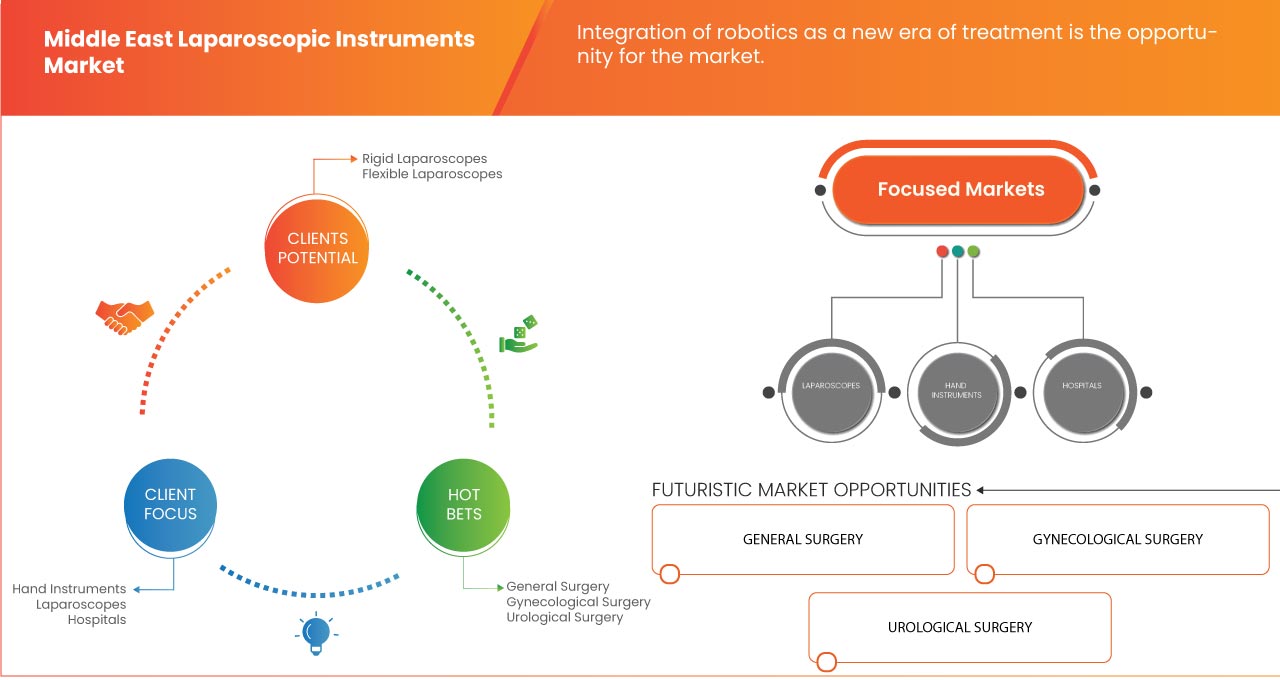 Middle East Laparoscopic Instruments Market

Integration of robotics as a new era of treatment is the opportunity for the market.

Rigid Laparoscopes
Flexible Laparoscopes

CLIENTS POTENTIAL

CLIENT FOCUS

HOT BETS

Hand Instruments
Laparoscopes
Hospitals

General Surgery
Gynecological Surgery
Urological Surgery

Focused Markets

LAPAROSCOPES

HAND INSTRUMENTS

HOSPITALS

FUTURISTIC MARKET OPPORTUNITIES

GENERAL SURGERY

GYNECOLOGICAL SURGERY

UROLOGICAL SURGERY